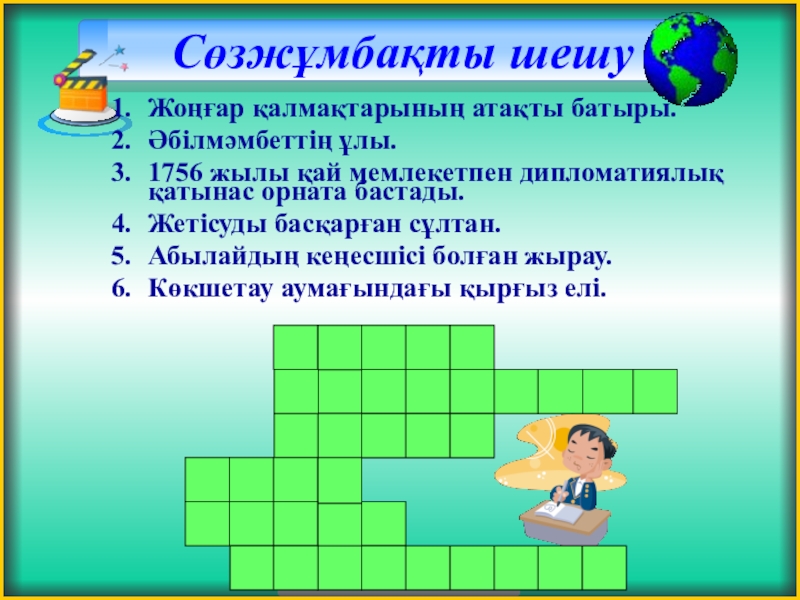 Сөзжұмбақты шешу

1. Жоңғар қалмақтарының атақты батыры.
2. Әбілмәмбеттің ұлы.
3. 1756 жылы қай мемлекетпен дипломатиялық қатынас орната бастады.
4. Жетісуды басқарған сұлтан.
5. Абылайдың кеңесшісі болған жырау.
6. Көкшетау аумағындағы қырғыз елі.